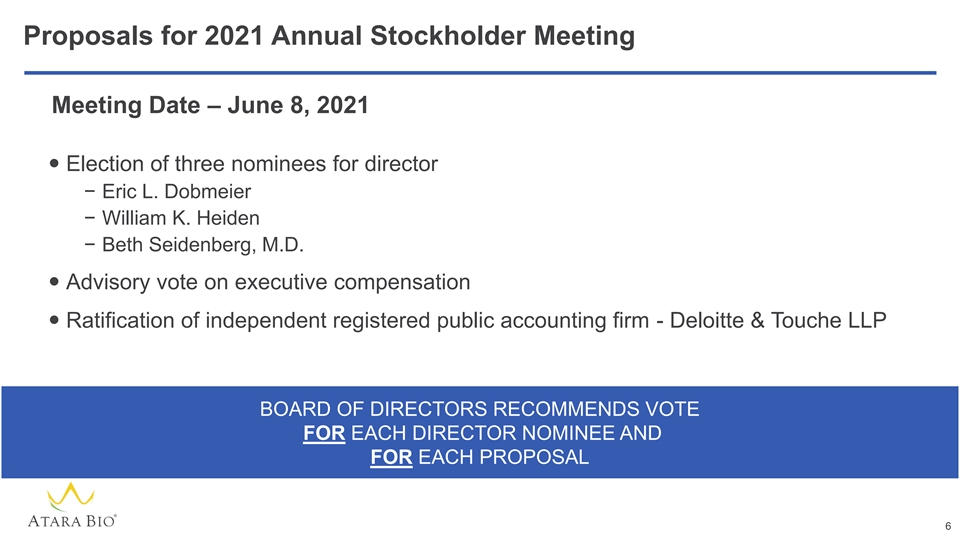 Proposals for 2021 Annual Stockholder Meeting

Meeting Date – June 8, 2021

• Election of three nominees for director
  − Eric L. Dobmeier
  − William K. Heiden
  − Beth Seidenberg, M.D.
• Advisory vote on executive compensation
• Ratification of independent registered public accounting firm - Deloitte & Touche LLP

BOARD OF DIRECTORS RECOMMENDS VOTE
FOR EACH DIRECTOR NOMINEE AND
FOR EACH PROPOSAL

ATARA BIO®

6